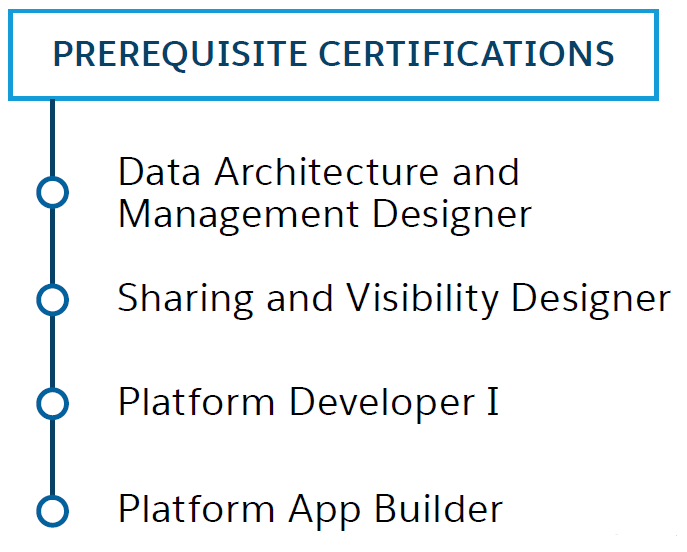 PREREQUISITE CERTIFICATIONS

Data Architecture and Management Designer

Sharing and Visibility Designer

Platform Developer I

Platform App Builder